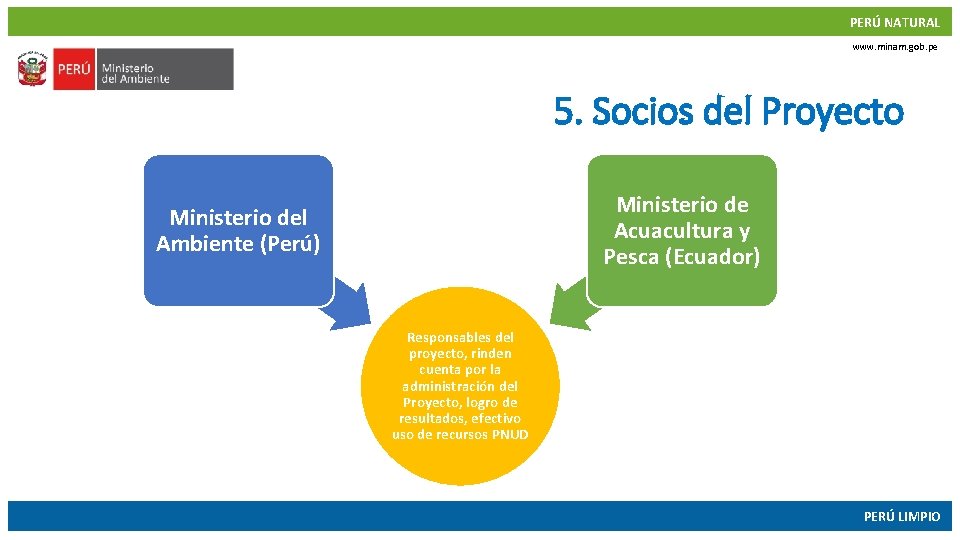 PERÚ NATURAL

www.minam.gob.pe

PERÚ Ministerio del Ambiente

5. Socios del Proyecto

Ministerio del Ambiente (Perú)

Ministerio de Acuacultura y Pesca (Ecuador)

Responsables del proyecto, rinden cuenta por la administración del Proyecto, logro de resultados, efectivo uso de recursos PNUD

PERÚ LIMPIO